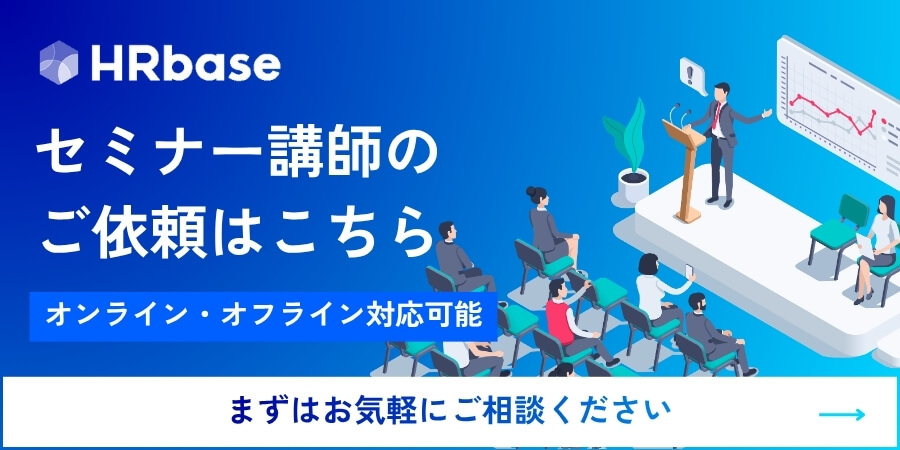 HRbase

セミナー講師の
ご依頼はこちら

オンライン・オフライン対応可能

まずはお気軽にご相談ください